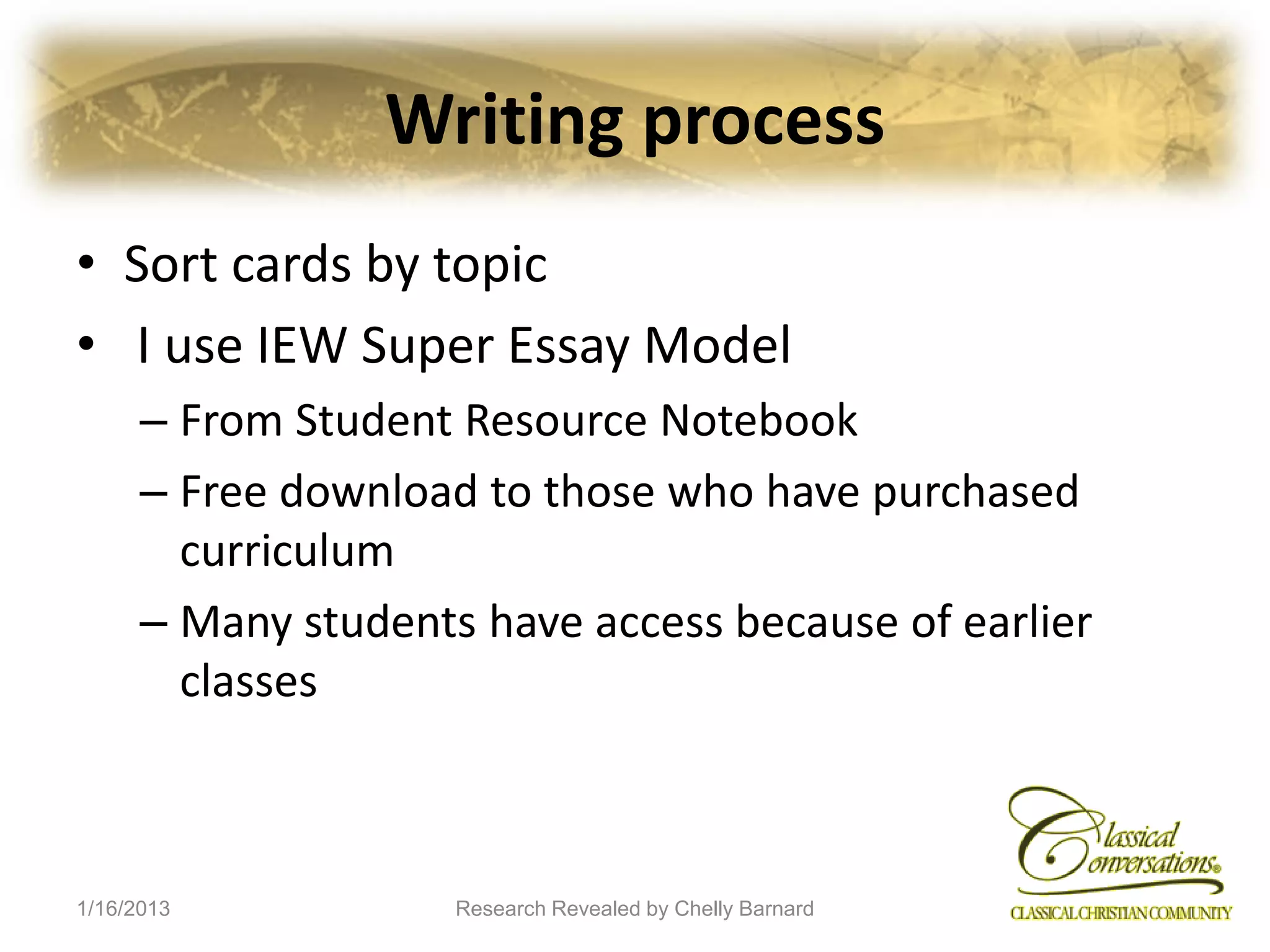 Writing process

• Sort cards by topic
• I use IEW Super Essay Model
– From Student Resource Notebook
– Free download to those who have purchased curriculum
– Many students have access because of earlier classes

1/16/2013

Research Revealed by Chelly Barnard

Classical Conversations®
CLASSICAL CHRISTIAN COMMUNITY